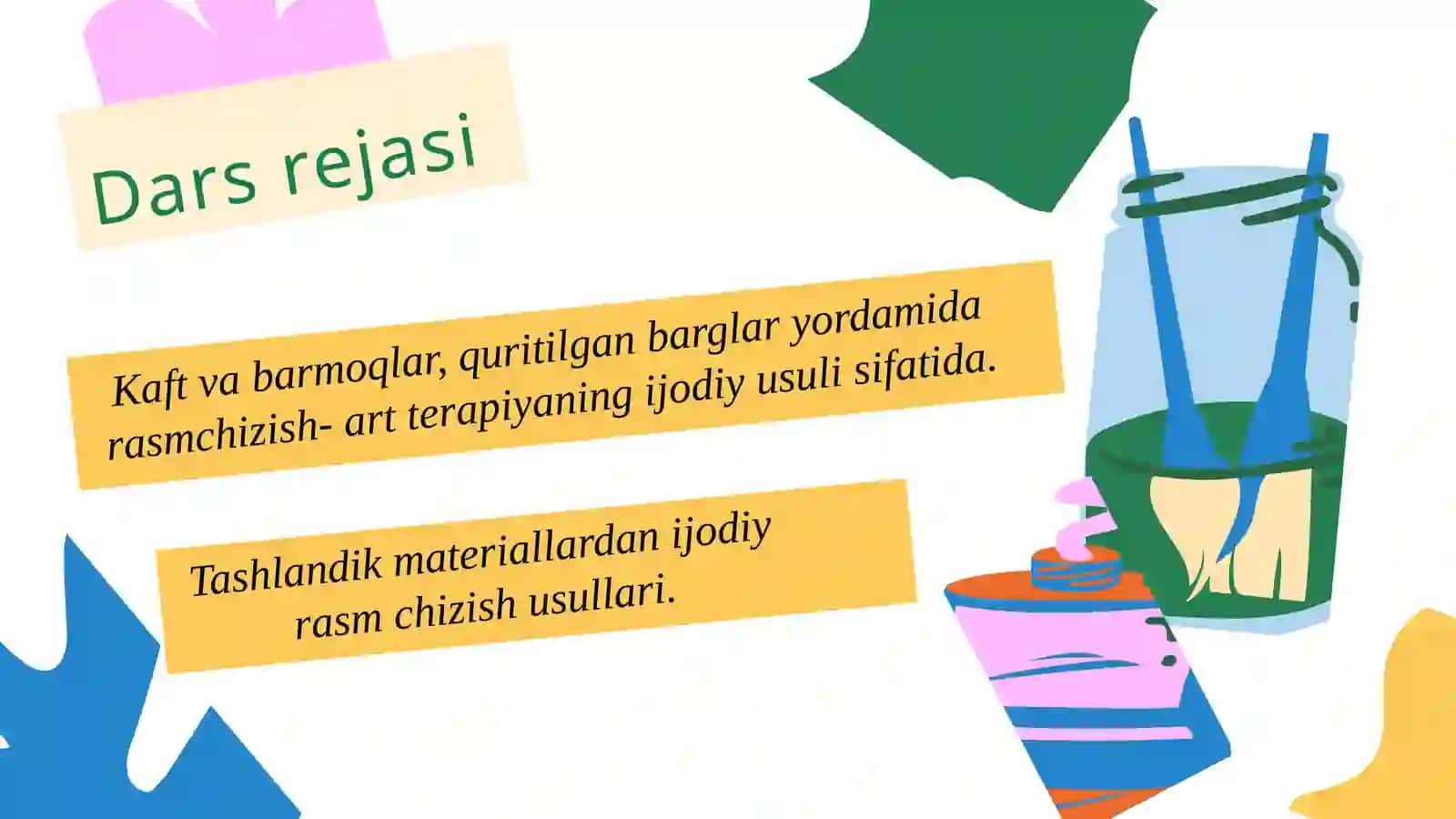 Dars rejasi

Kaft va barmoqlar, quritilgan barglar yordamida rasmchizish- art terapiyaning ijodiy usuli sifatida.

Tashlandik materiallardan ijodiy rasm chizish usullari.